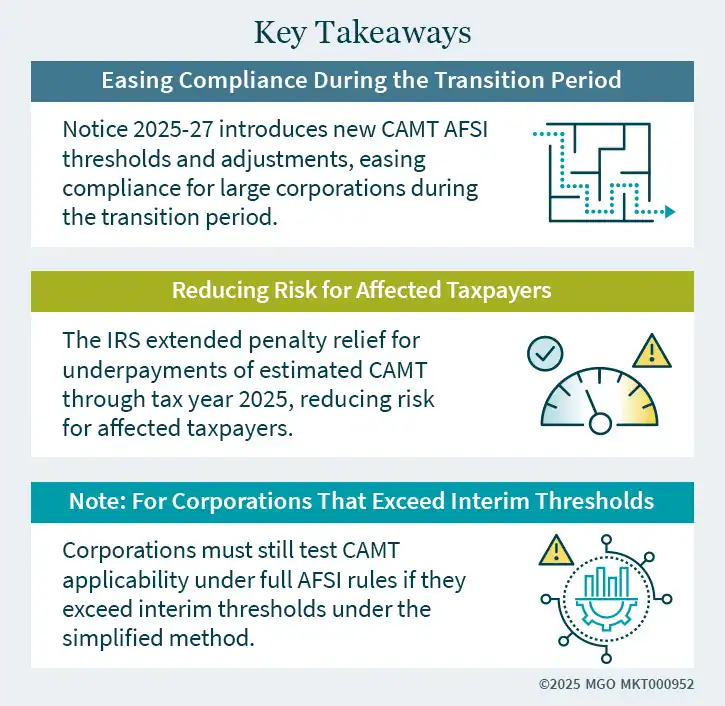 Key Takeaways

Easing Compliance During the Transition Period

Notice 2025-27 introduces new CAMT AFSI thresholds and adjustments, easing compliance for large corporations during the transition period.

Reducing Risk for Affected Taxpayers

The IRS extended penalty relief for underpayments of estimated CAMT through tax year 2025, reducing risk for affected taxpayers.

Note: For Corporations That Exceed Interim Thresholds

Corporations must still test CAMT applicability under full AFSI rules if they exceed interim thresholds under the simplified method.

©2025 MGO MKT000952